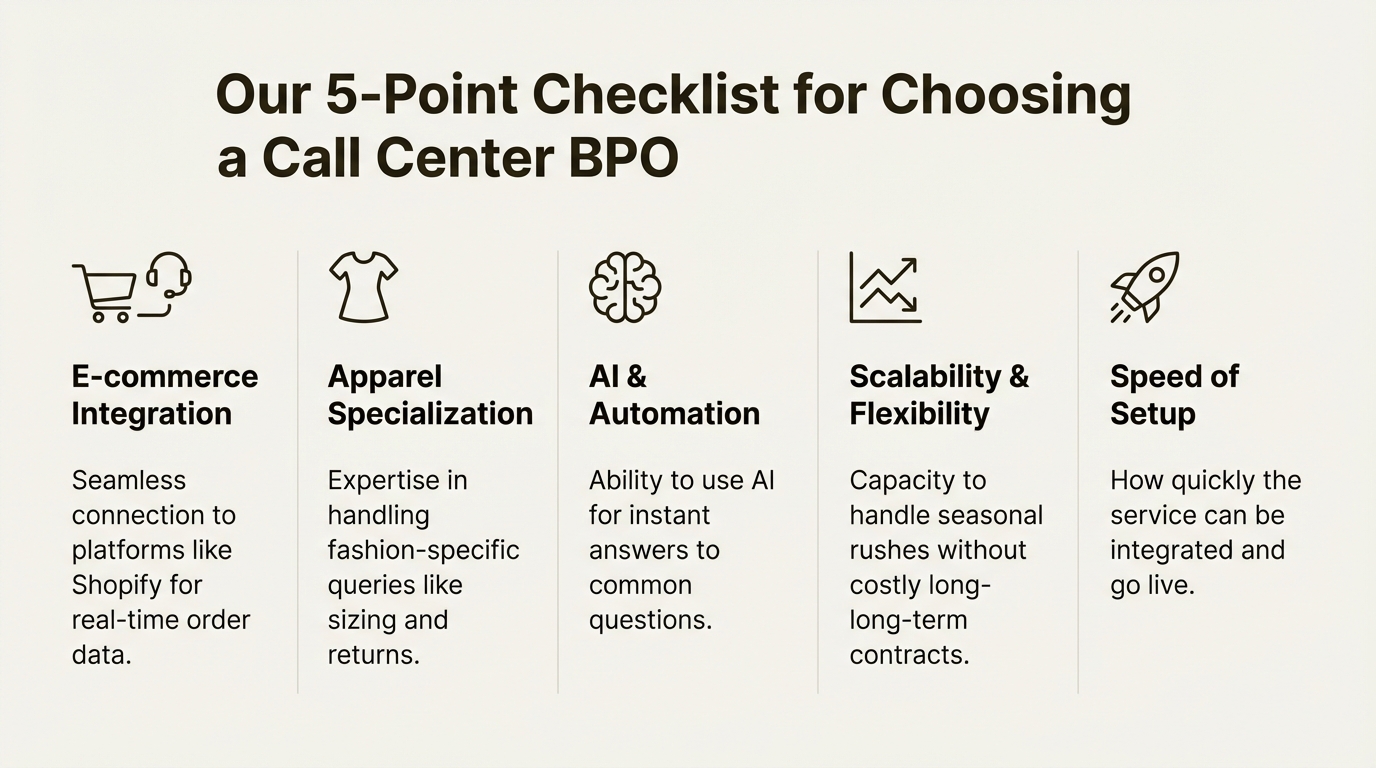 Our 5-Point Checklist for Choosing a Call Center BPO

E-commerce Integration

Seamless connection to platforms like Shopify for real-time order data.

Apparel Specialization

Expertise in handling fashion-specific queries like sizing and returns.

AI & Automation

Ability to use AI for instant answers to common questions.

Scalability & Flexibility

Capacity to handle seasonal rushes without costly long-long-term contracts.

Speed of Setup

How quickly the service can be integrated and go live.